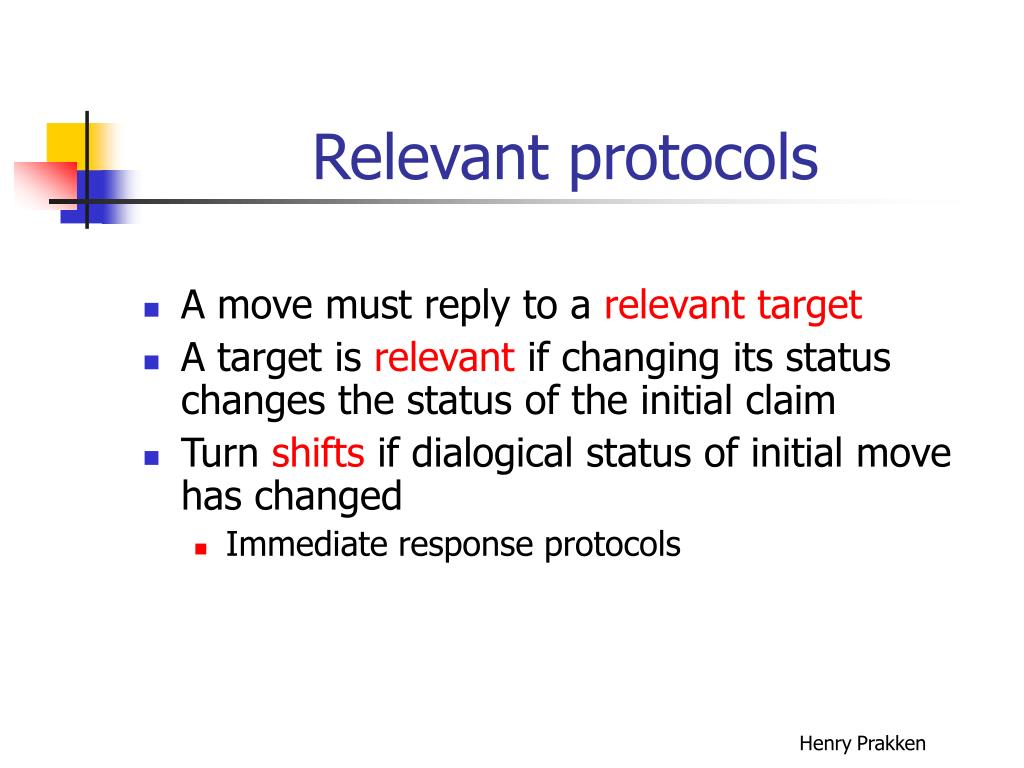 Relevant protocols

- A move must reply to a relevant target
- A target is relevant if changing its status changes the status of the initial claim
- Turn shifts if dialogical status of initial move has changed
  - Immediate response protocols

Henry Prakken